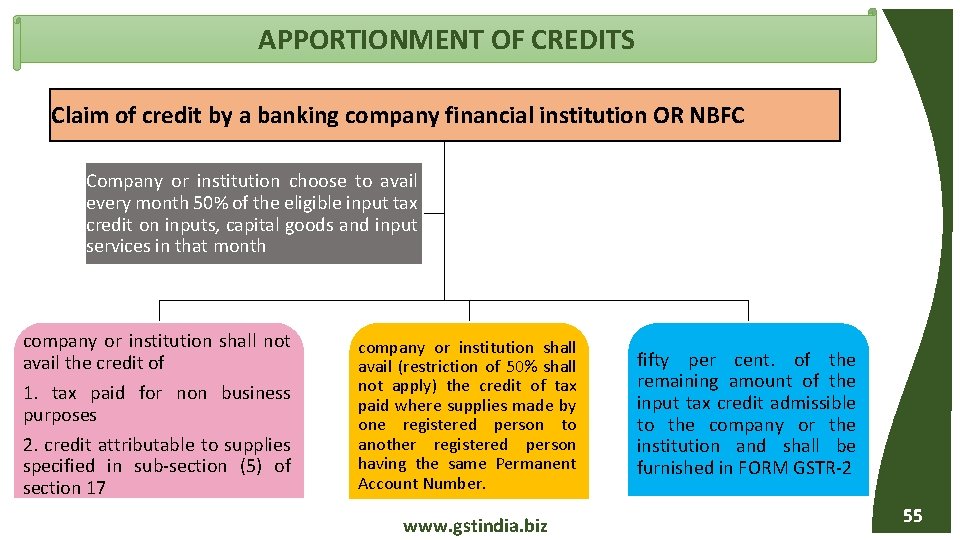 APPORTIONMENT OF CREDITS

Claim of credit by a banking company financial institution OR NBFC

Company or institution choose to avail every month 50% of the eligible input tax credit on inputs, capital goods and input services in that month

company or institution shall not avail the credit of

1. tax paid for non business purposes

2. credit attributable to supplies specified in sub-section (5) of section 17

company or institution shall avail (restriction of 50% shall not apply) the credit of tax paid where supplies made by one registered person to another registered person having the same Permanent Account Number.

fifty per cent. of the remaining amount of the input tax credit admissible to the company or the institution and shall be furnished in FORM GSTR-2

www.gstindia.biz

55